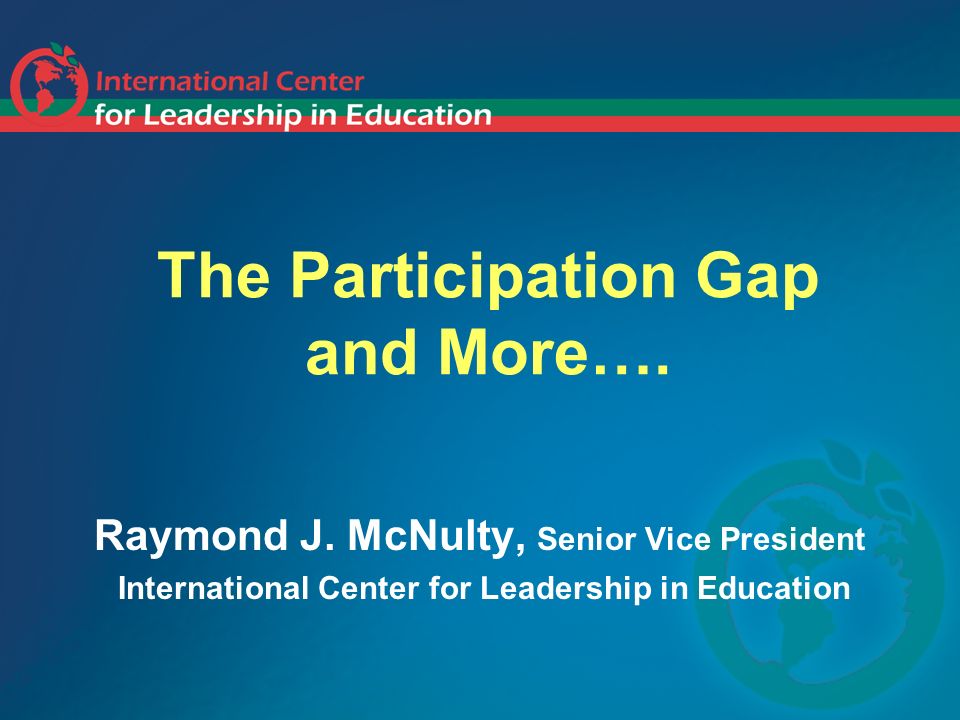 International Center
for Leadership in Education

The Participation Gap and More….

Raymond J. McNulty, Senior Vice President
International Center for Leadership in Education